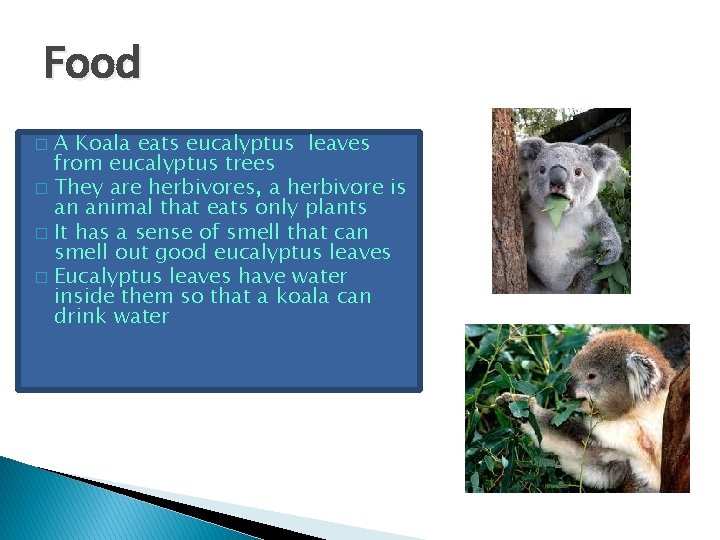 Food

□ A Koala eats eucalyptus leaves from eucalyptus trees
□ They are herbivores, a herbivore is an animal that eats only plants
□ It has a sense of smell that can smell out good eucalyptus leaves
□ Eucalyptus leaves have water inside them so that a koala can drink water